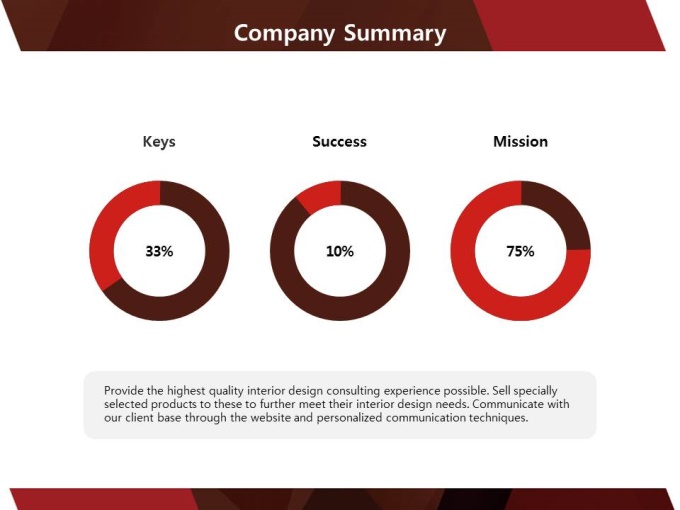 Company Summary

Keys

33%

Success

10%

Mission

75%

Provide the highest quality interior design consulting experience possible. Sell specially selected products to these to further meet their interior design needs. Communicate with our client base through the website and personalized communication techniques.